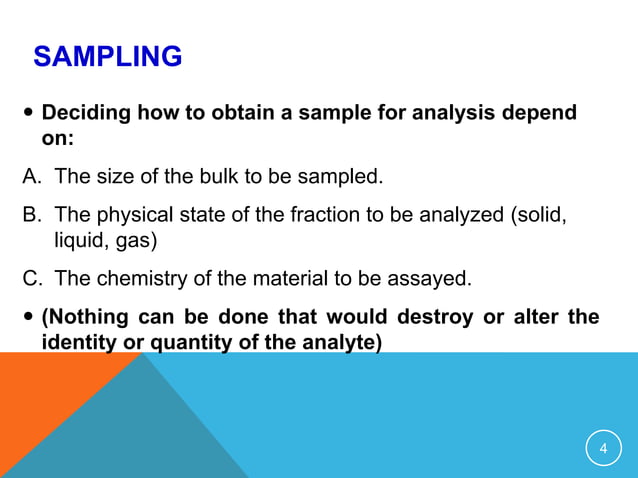 SAMPLING

• Deciding how to obtain a sample for analysis depend on:

A. The size of the bulk to be sampled.

B. The physical state of the fraction to be analyzed (solid, liquid, gas)

C. The chemistry of the material to be assayed.

• (Nothing can be done that would destroy or alter the identity or quantity of the analyte)

4